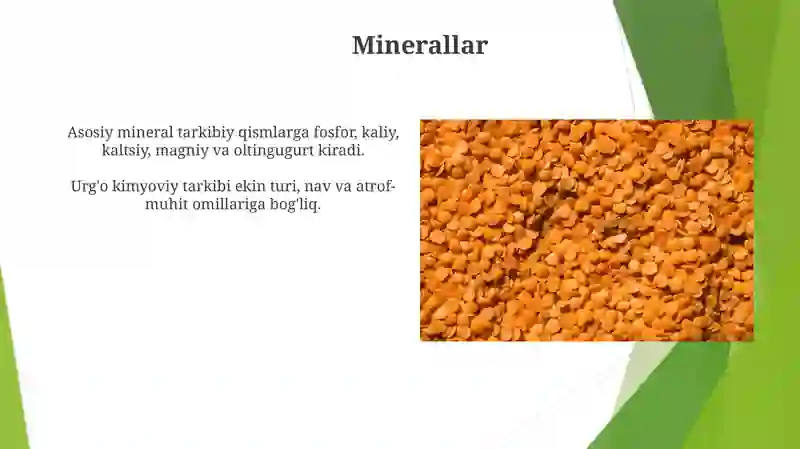 Minerallar

Asosiy mineral tarkibiy qismlarga fosfor, kaliy, kaltsiy, magniy va oltingugurt kiradi.

Urg'o kimyoviy tarkibi ekin turi, nav va atrof-muhit omillariga bog'liq.